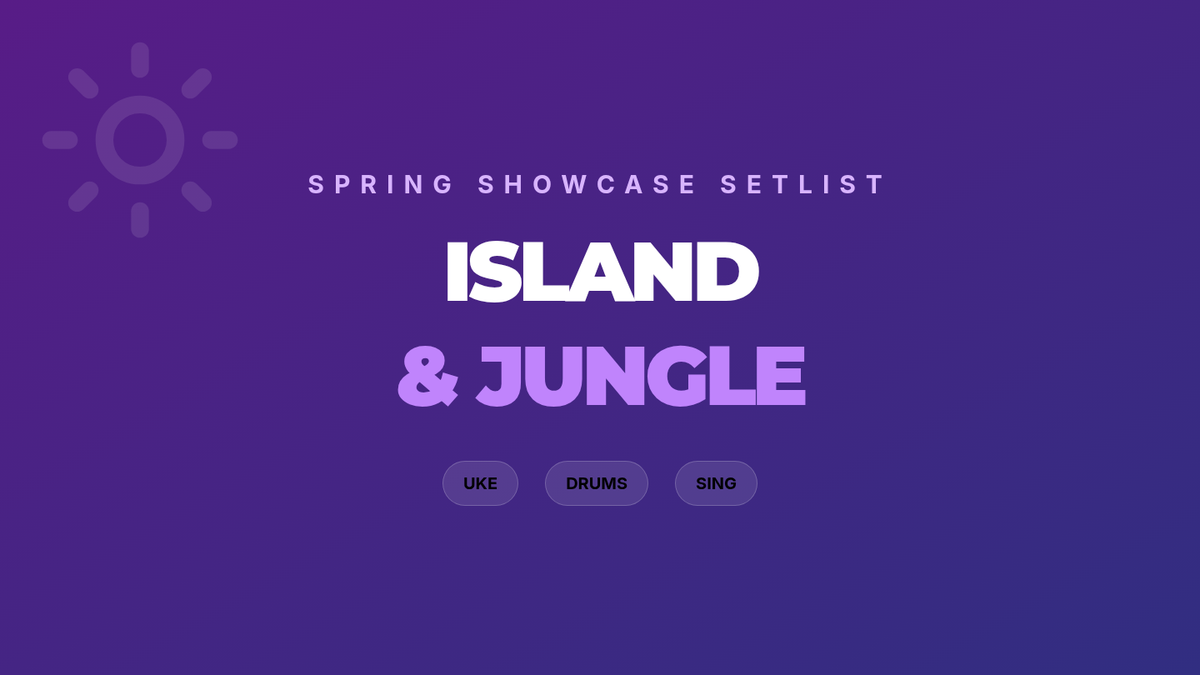 SPRING SHOWCASE SETLIST

ISLAND
& JUNGLE

UKE DRUMS SING